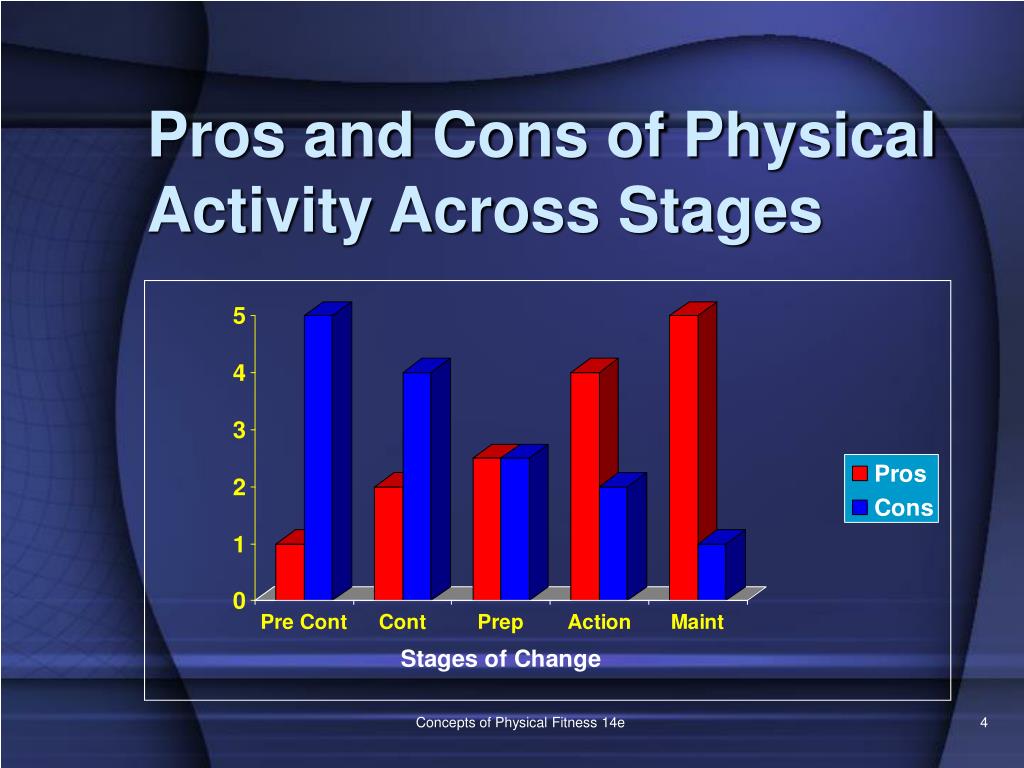 Pros and Cons of Physical Activity Across Stages

5
4
3
2
1
0

Pre Cont
Cont
Prep
Action
Maint

Stages of Change

Pros
Cons

Concepts of Physical Fitness 14e

4